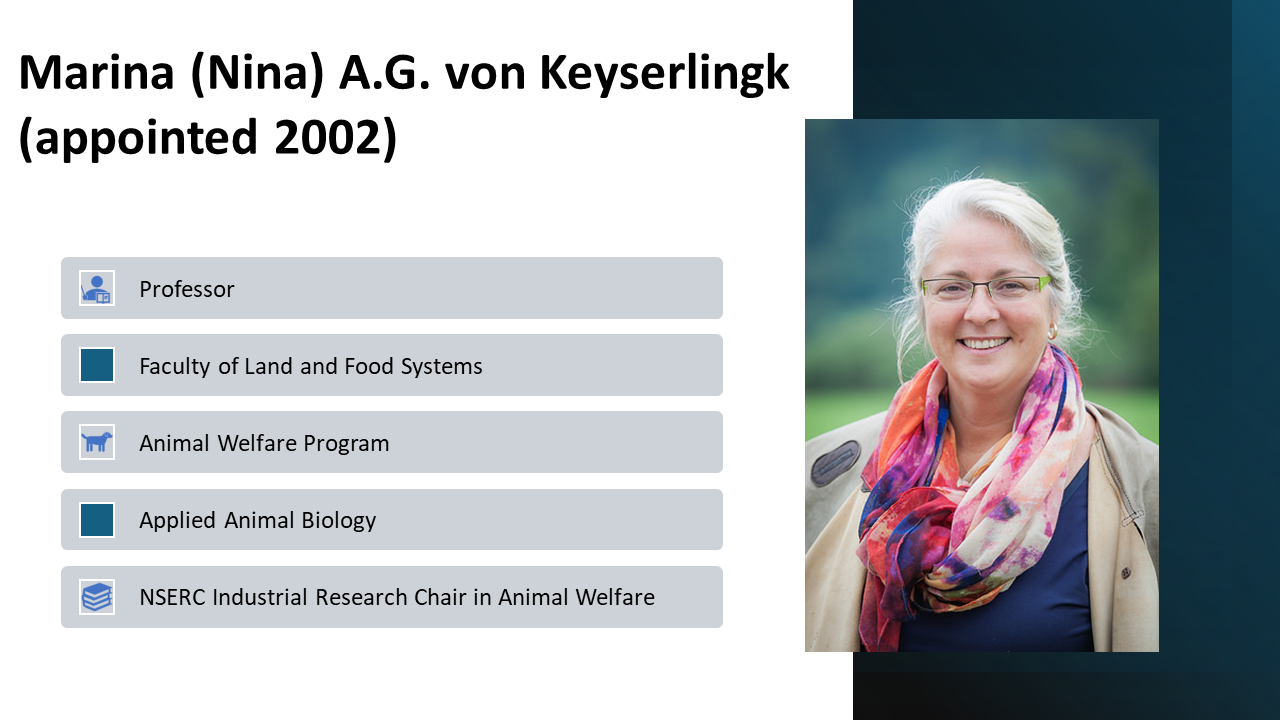 Marina (Nina) A.G. von Keyserlingk (appointed 2002)

Professor

Faculty of Land and Food Systems

Animal Welfare Program

Applied Animal Biology

NSERC Industrial Research Chair in Animal Welfare